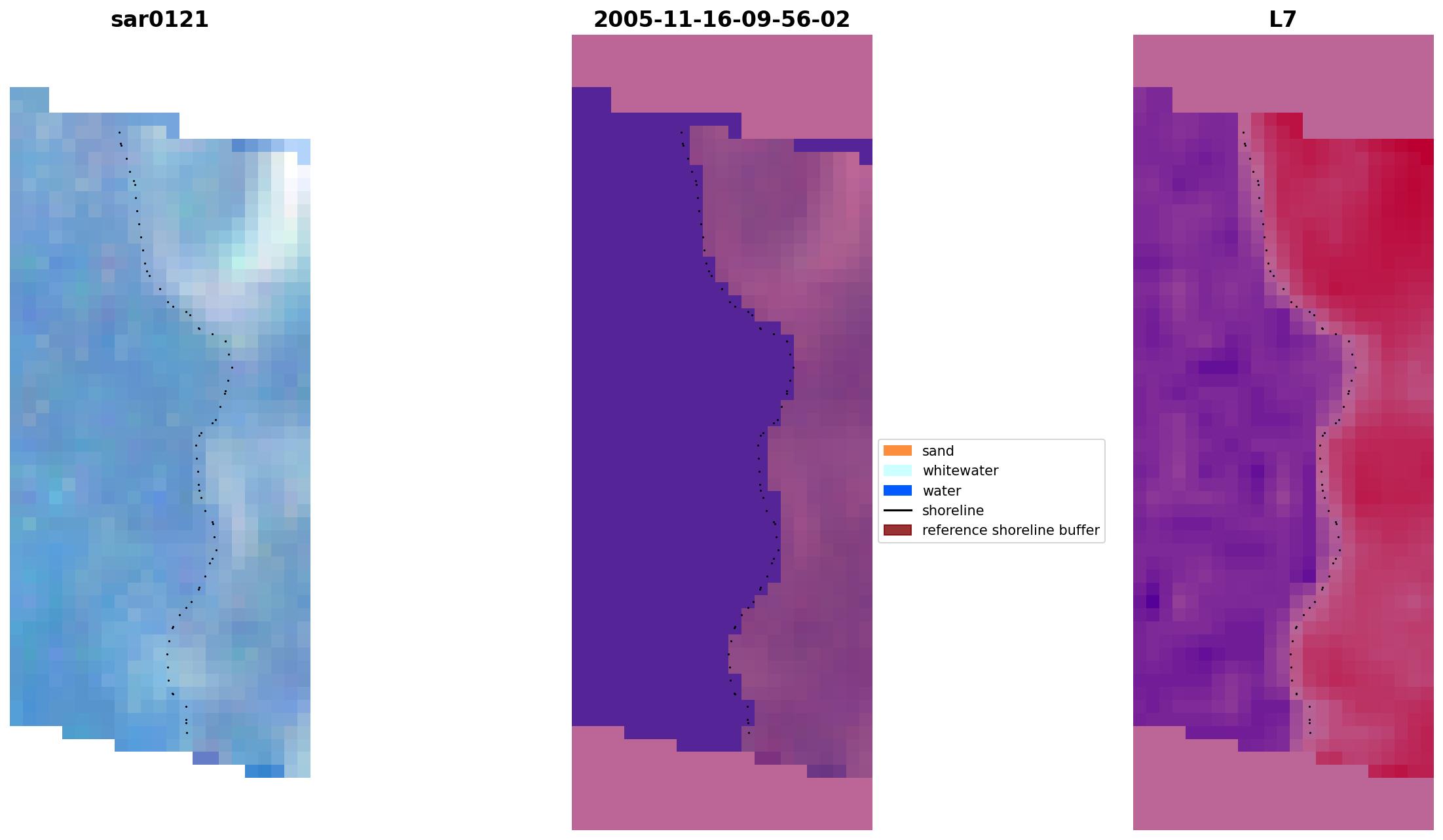 sar0121

2005-11-16-09-56-02

L7

sand
whitewater
water
shoreline
reference shoreline buffer